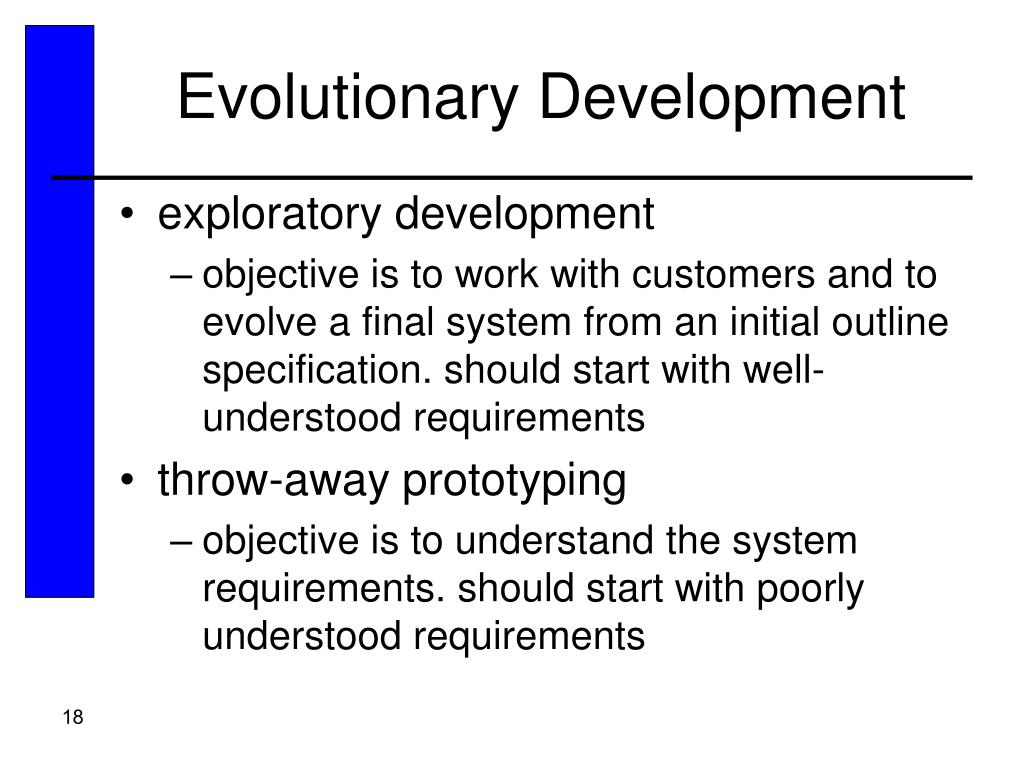 Evolutionary Development

• exploratory development
– objective is to work with customers and to evolve a final system from an initial outline specification. should start with well-understood requirements

• throw-away prototyping
– objective is to understand the system requirements. should start with poorly understood requirements

18